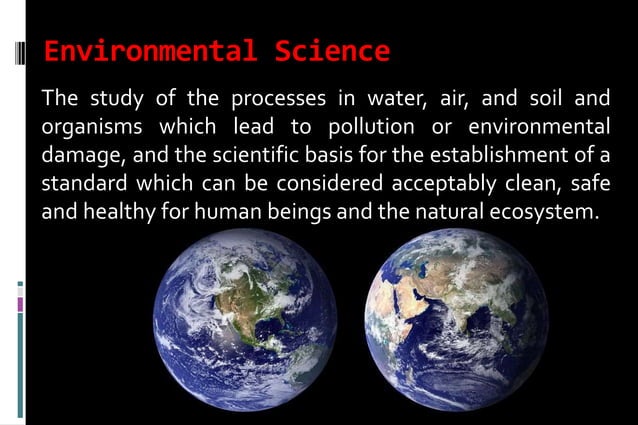 Environmental Science

The study of the processes in water, air, and soil and organisms which lead to pollution or environmental damage, and the scientific basis for the establishment of a standard which can be considered acceptably clean, safe and healthy for human beings and the natural ecosystem.